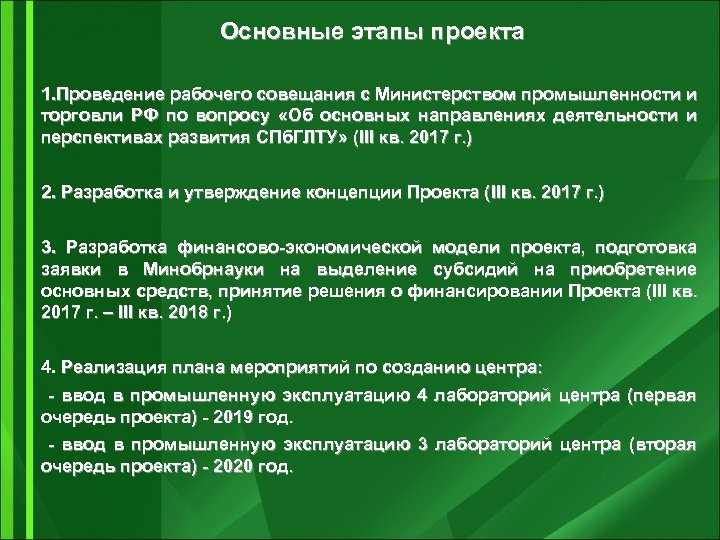 Основные этапы проекта

1.Проведение рабочего совещания с Министерством промышленности и торговли РФ по вопросу «Об основных направлениях деятельности и перспективах развития СПбГЛТУ» (III кв. 2017 г.)

2. Разработка и утверждение концепции Проекта (III кв. 2017 г.)

3. Разработка финансово-экономической модели проекта, подготовка заявки в Минобрнауки на выделение субсидий на приобретение основных средств, принятие решения о финансировании Проекта (III кв. 2017 г. – III кв. 2018 г.)

4. Реализация плана мероприятий по созданию центра:

- ввод в промышленную эксплуатацию 4 лабораторий центра (первая очередь проекта) - 2019 год.

- ввод в промышленную эксплуатацию 3 лабораторий центра (вторая очередь проекта) - 2020 год.